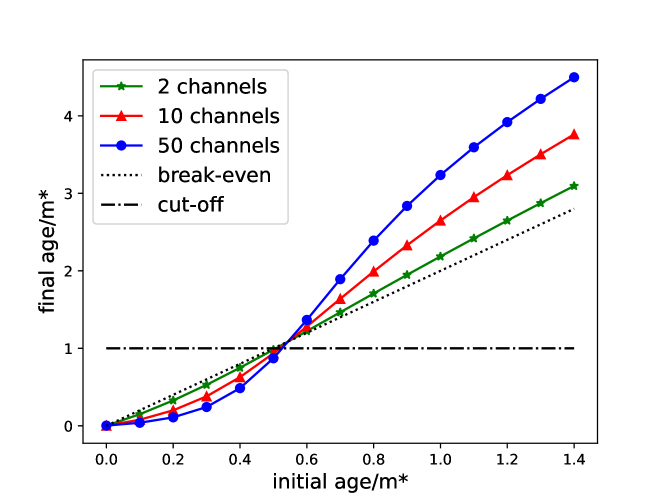 2 channels
10 channels
50 channels
break-even
cut-off

final age/m*

4
3
2
1
0

0.0 0.2 0.4 0.6 0.8 1.0 1.2 1.4

initial age/m*